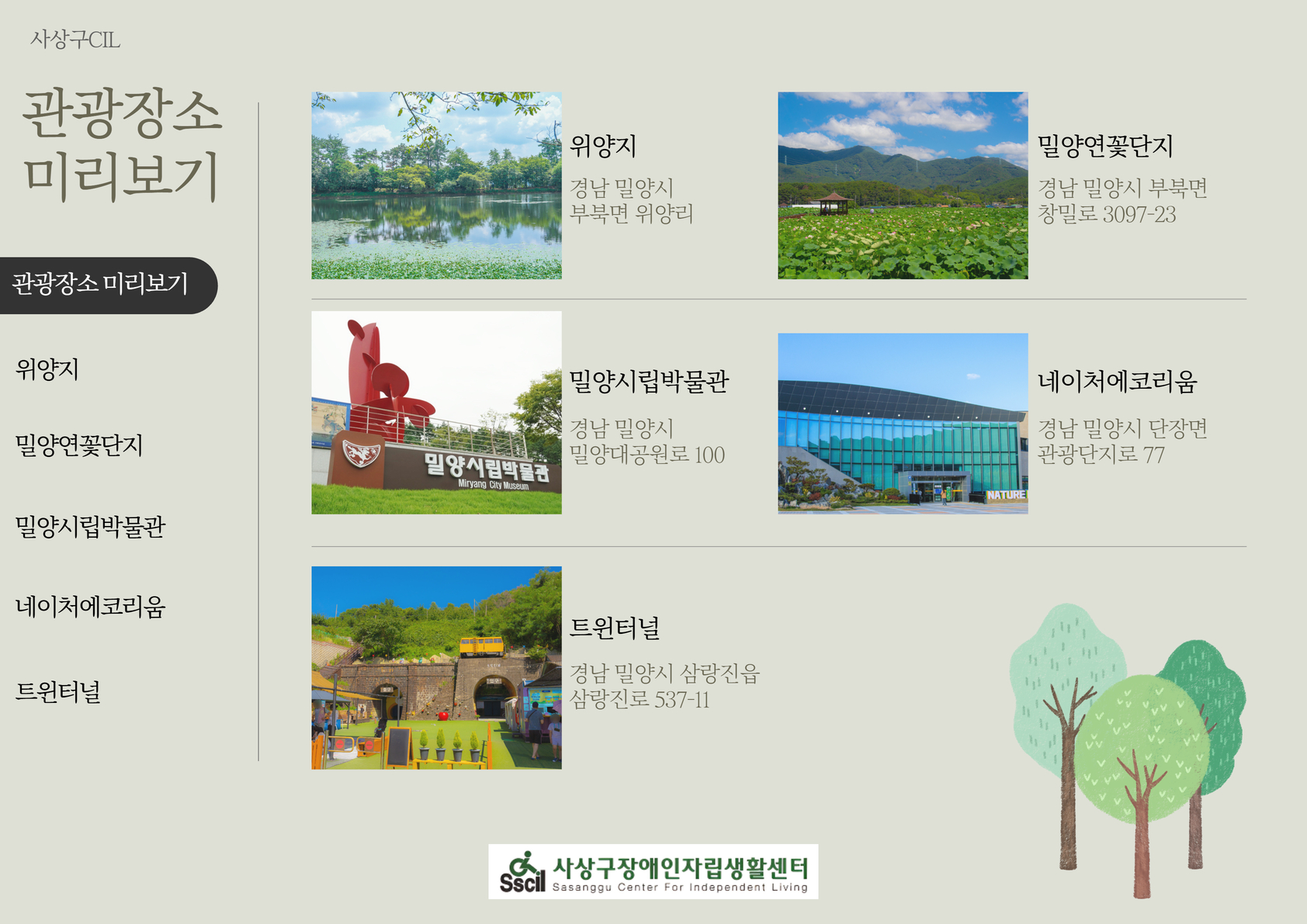 사상구CIL

관광장소
미리보기

관광장소 미리보기

위양지

밀양연꽃단지

밀양시립박물관

네이처에코리움

트윈터널

위양지
경남 밀양시
부북면 위양리

밀양연꽃단지
경남 밀양시 부북면
창밀로 3097-23

밀양시립박물관
Miryang City Museum

밀양시립박물관
경남 밀양시
밀양대공원로 100

NATURE

네이처에코리움
경남 밀양시 단장면
관광단지로 77

트윈터널
경남 밀양시 삼랑진읍
삼랑진로 537-11

Sscil 사상구장애인자립생활센터
Sasanggu Center For Independent Living